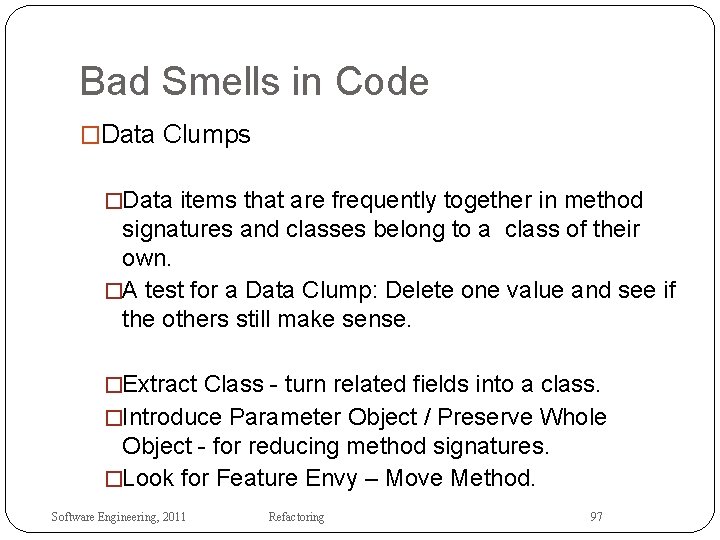 Bad Smells in Code

□Data Clumps

□Data items that are frequently together in method signatures and classes belong to a class of their own.

□A test for a Data Clump: Delete one value and see if the others still make sense.

□Extract Class - turn related fields into a class.

□Introduce Parameter Object / Preserve Whole Object - for reducing method signatures.

□Look for Feature Envy – Move Method.

Software Engineering, 2011 Refactoring 97